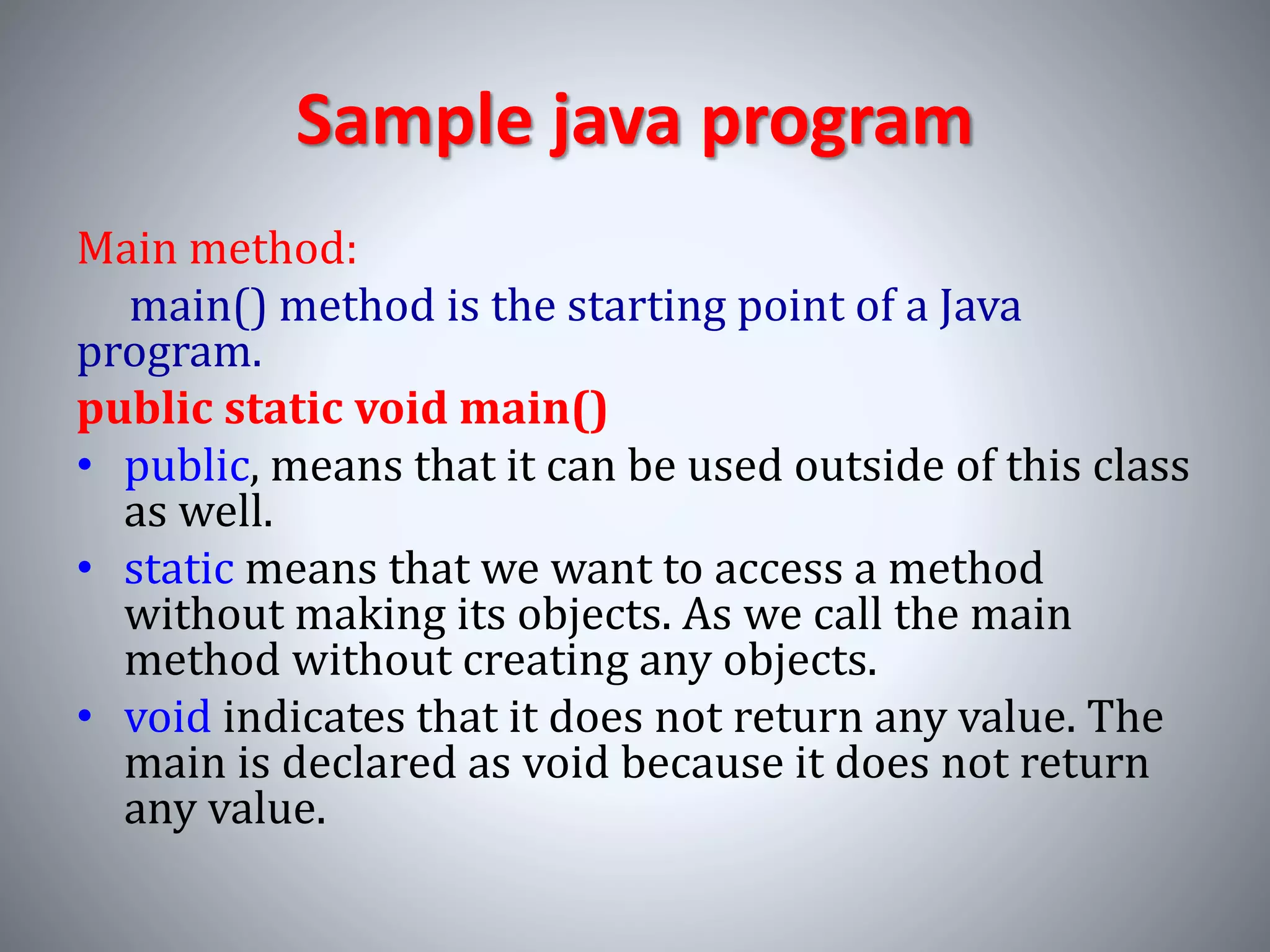 Sample java program

Main method:

main() method is the starting point of a Java program.

public static void main()

• public, means that it can be used outside of this class as well.
• static means that we want to access a method without making its objects. As we call the main method without creating any objects.
• void indicates that it does not return any value. The main is declared as void because it does not return any value.